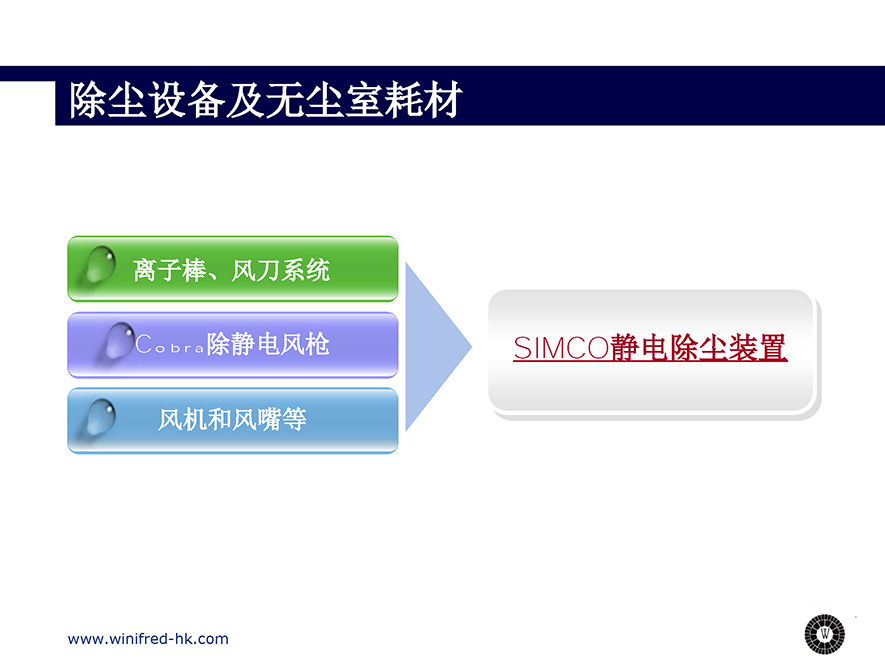 除尘设备及无尘室耗材

离子棒、风刀系统

Cobra除静电风枪

风机和风嘴等

SIMCO静电除尘装置

www.winifred-hk.com